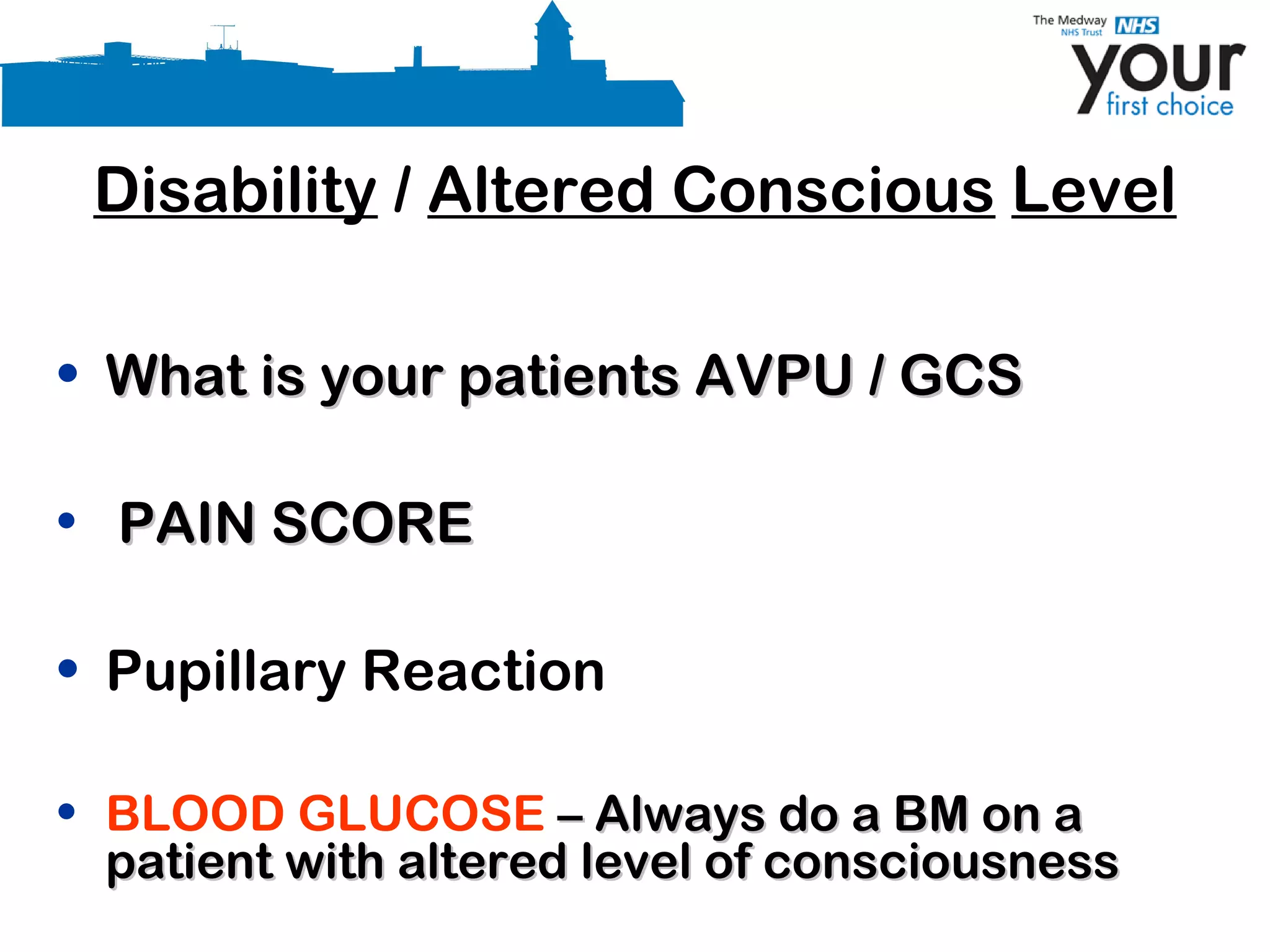 The Medway NHS Trust NHS
your
first choice

Disability / Altered Conscious Level

• What is your patients AVPU / GCS

• PAIN SCORE

• Pupillary Reaction

• BLOOD GLUCOSE – Always do a BM on a patient with altered level of consciousness